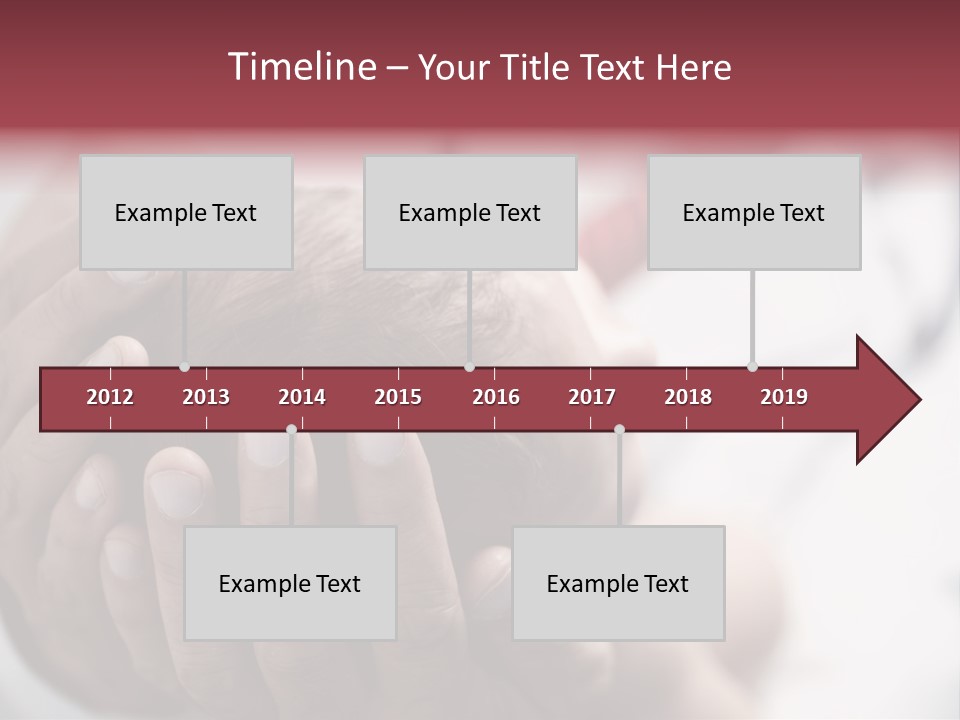 Timeline – Your Title Text Here

Example Text

Example Text

Example Text

2012 2013 2014 2015 2016 2017 2018 2019

Example Text

Example Text